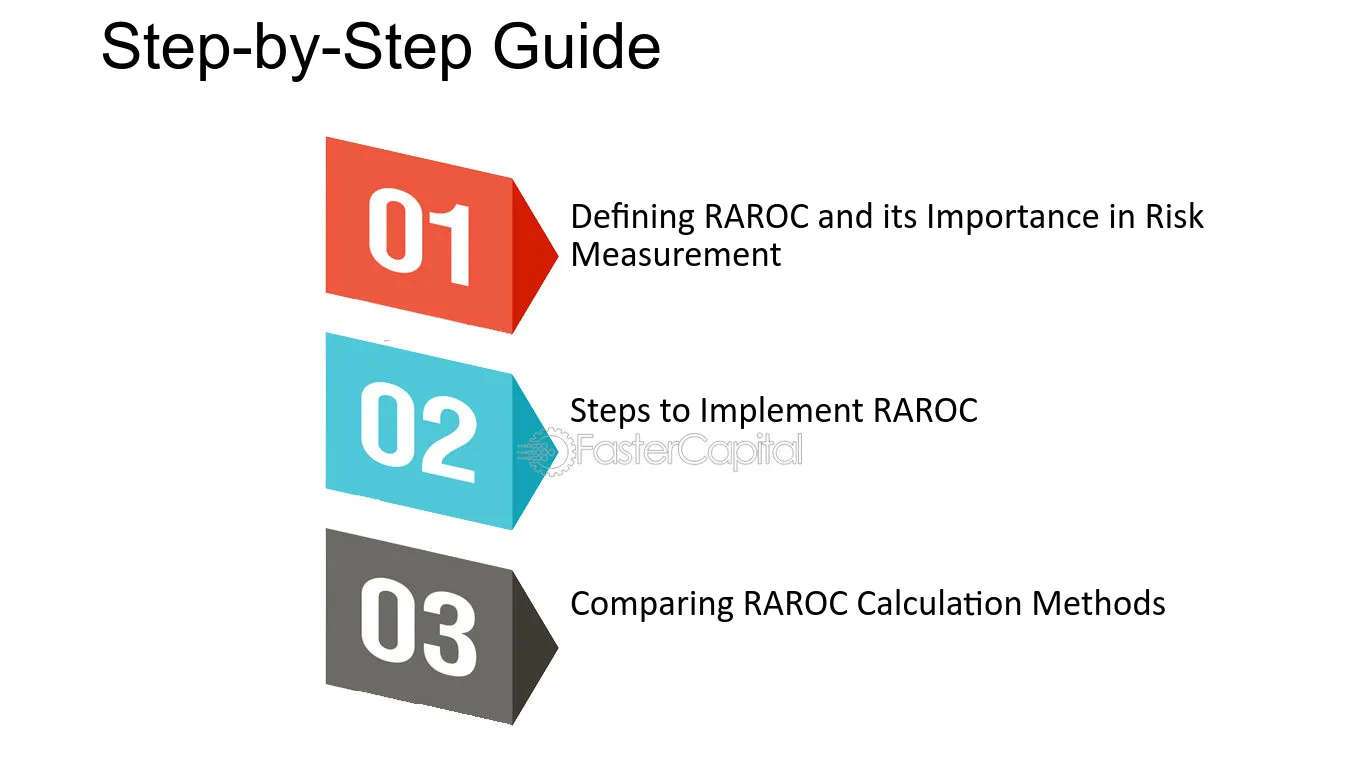 Step-by-Step Guide

01

Defining RAROC and its Importance in Risk Measurement

02

Steps to Implement RAROC

FasterCapital

03

Comparing RAROC Calculation Methods